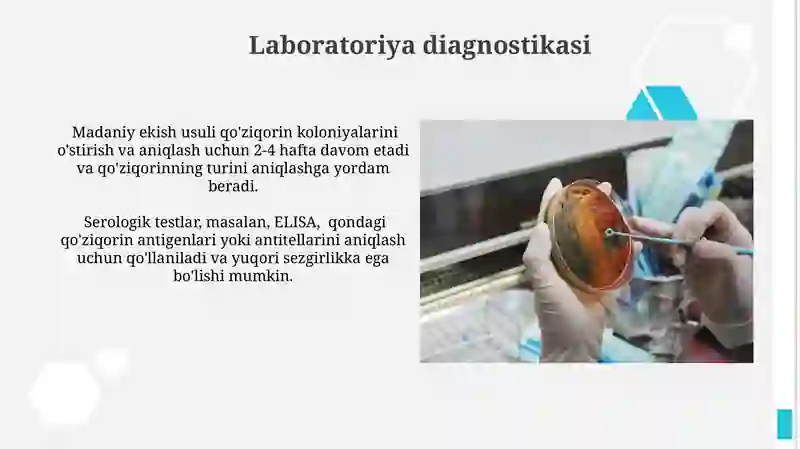 Laboratoriya diagnostikasi

Madaniy ekish usuli qo'ziqorin koloniyalarini o'stirish va aniqlash uchun 2-4 hafta davom etadi va qo'ziqorinning turini aniqlashga yordam beradi.

Serologik testlar, masalan, ELISA, qondagi qo'ziqorin antigenlari yoki antitellarini aniqlash uchun qo'llaniladi va yuqori sezgirlikka ega bo'lishi mumkin.